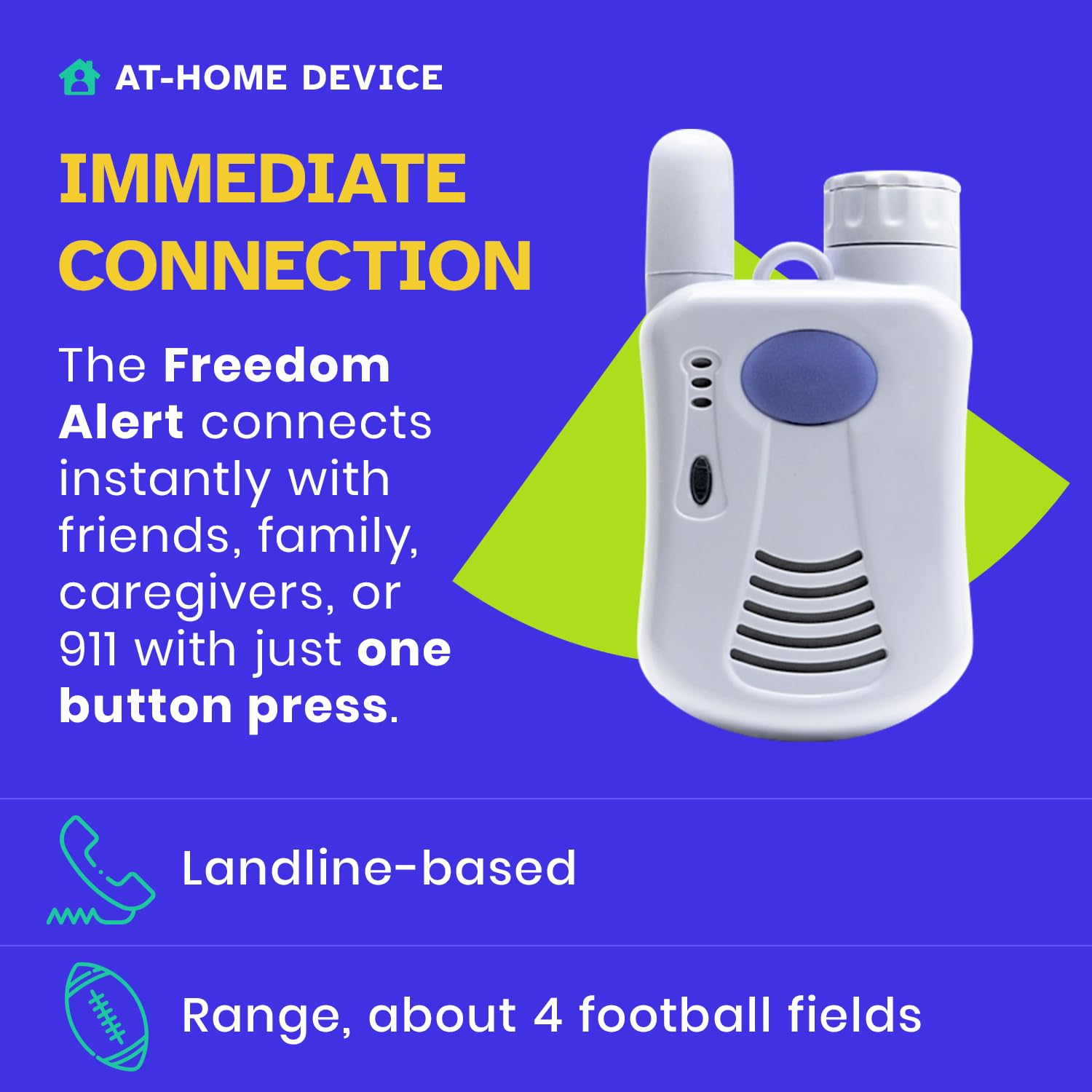 AT-HOME DEVICE

IMMEDIATE CONNECTION

The Freedom Alert connects instantly with friends, family, caregivers, or 911 with just one button press.

Landline-based

Range, about 4 football fields